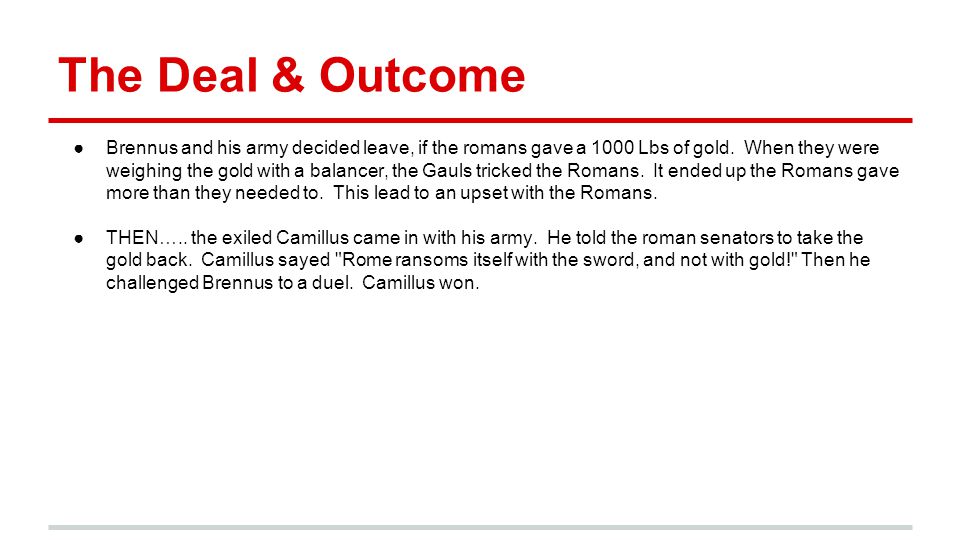 The Deal & Outcome

● Brennus and his army decided leave, if the romans gave a 1000 Lbs of gold. When they were weighing the gold with a balancer, the Gauls tricked the Romans. It ended up the Romans gave more than they needed to. This lead to an upset with the Romans.

● THEN….. the exiled Camillus came in with his army. He told the roman senators to take the gold back. Camillus sayed "Rome ransoms itself with the sword, and not with gold!" Then he challenged Brennus to a duel. Camillus won.